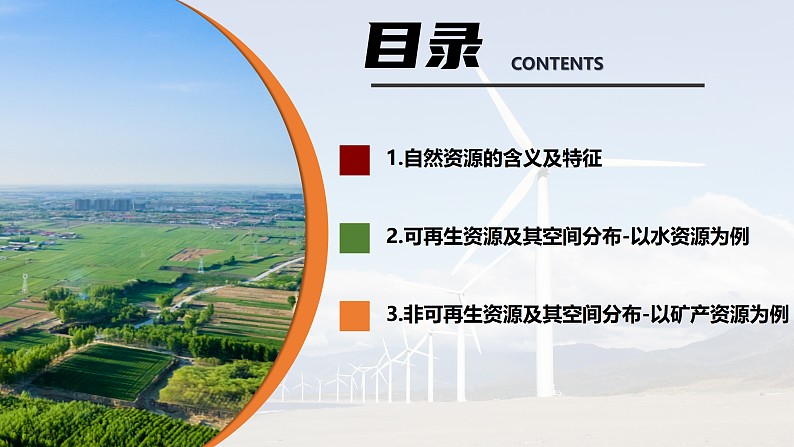 目录 CONTENTS

1.自然资源的含义及特征

2.可再生资源及其空间分布-以水资源为例

3.非可再生资源及其空间分布-以矿产资源为例